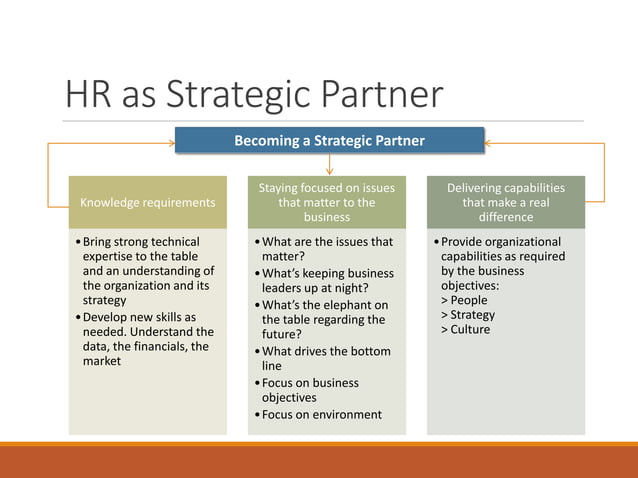 HR as Strategic Partner

Becoming a Strategic Partner

Knowledge requirements

• Bring strong technical expertise to the table and an understanding of the organization and its strategy
• Develop new skills as needed. Understand the data, the financials, the market

Staying focused on issues that matter to the business

• What are the issues that matter?
• What's keeping business leaders up at night?
• What's the elephant on the table regarding the future?
• What drives the bottom line
• Focus on business objectives
• Focus on environment

Delivering capabilities that make a real difference

• Provide organizational capabilities as required by the business objectives:
> People
> Strategy
> Culture